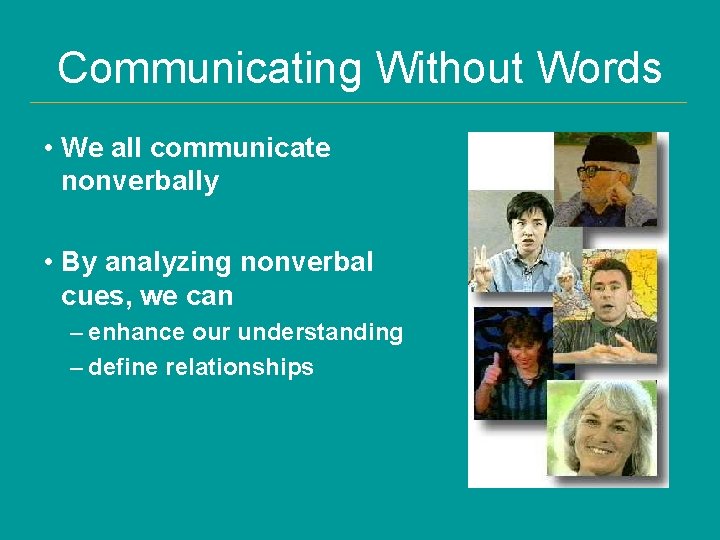 Communicating Without Words

• We all communicate nonverbally

• By analyzing nonverbal cues, we can
– enhance our understanding
– define relationships